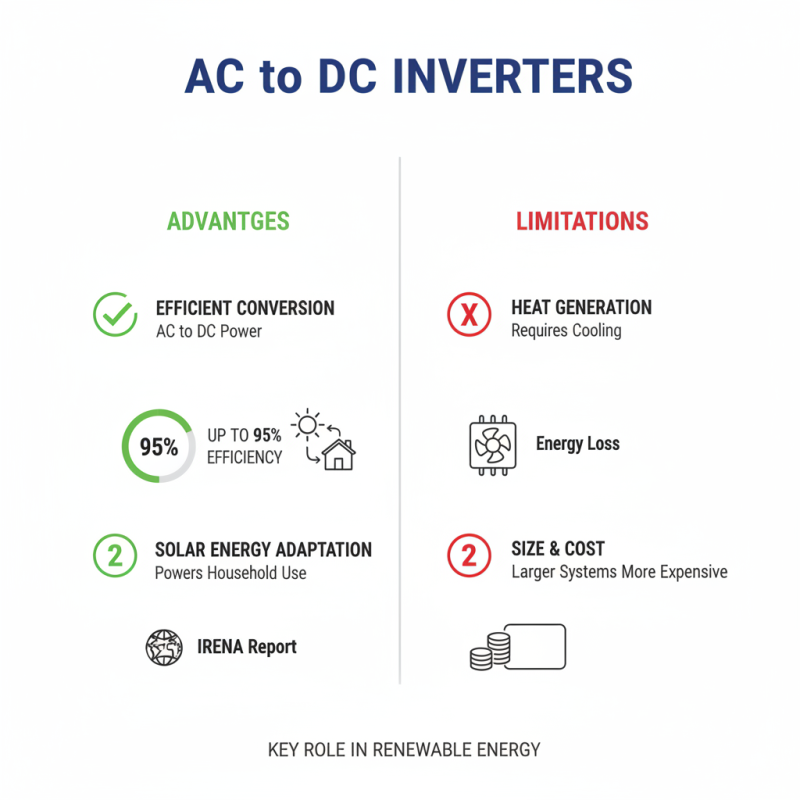 AC to DC INVERTERS

ADVANTGES

EFFICIENT CONVERSION
AC to DC Power

95%

UP TO 95% EFFICIENCY

2

SOLAR ENERGY ADAPTATION
Powers Household Use

IRENA Report

LIMITATIONS

X

HEAT GENERATION
Requires Cooling

Energy Loss

2

SIZE & COST
Larger Systems More Expensive

KEY ROLE IN RENEWABLE ENERGY